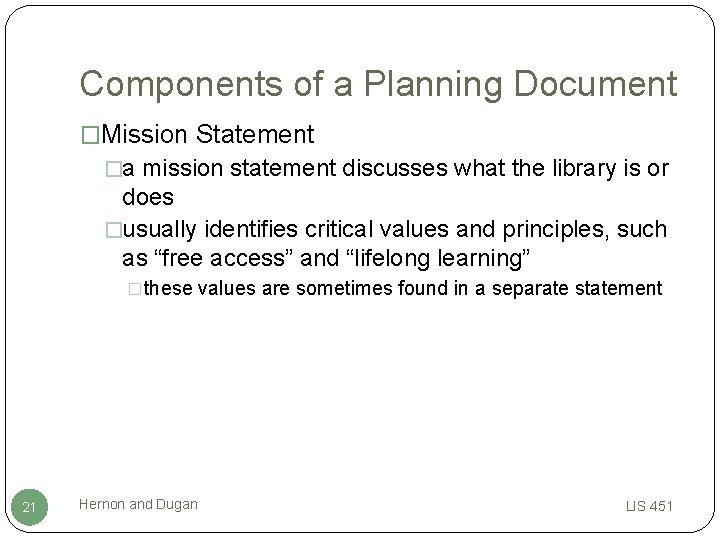 Components of a Planning Document

□Mission Statement

□a mission statement discusses what the library is or does

□usually identifies critical values and principles, such as “free access” and “lifelong learning”

□these values are sometimes found in a separate statement

21

Hernon and Dugan

LIS 451